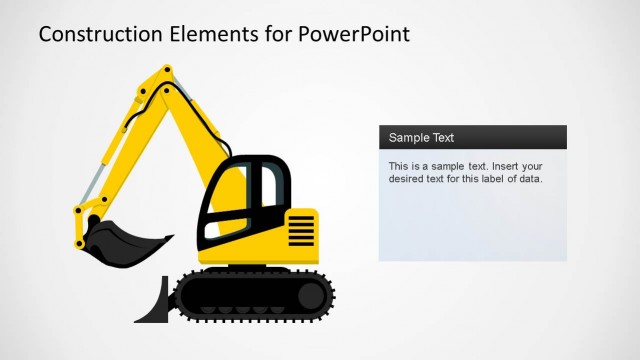 Construction Elements for PowerPoint

Sample Text

This is a sample text. Insert your desired text for this label of data.